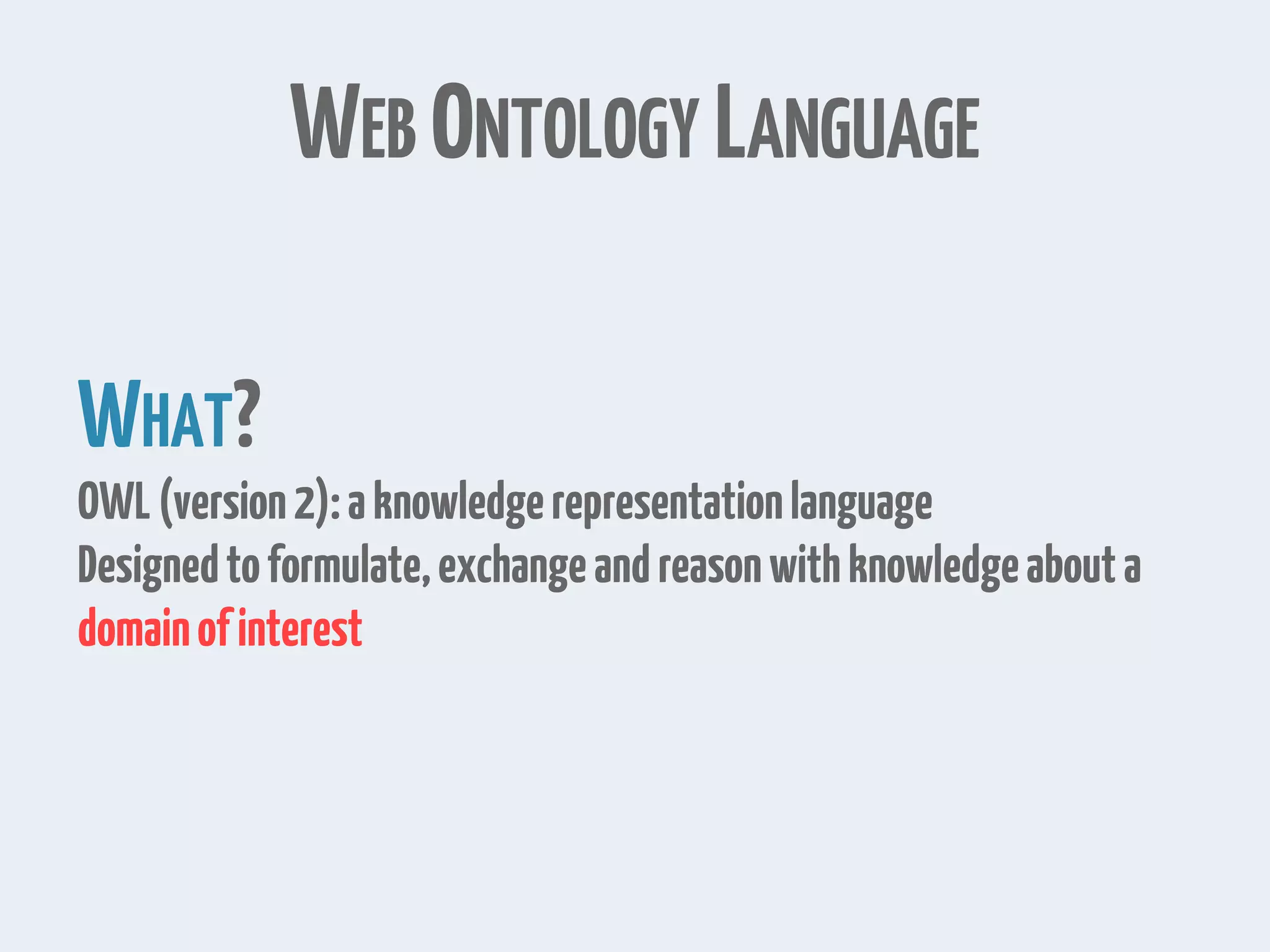 WEB ONTOLOGY LANGUAGE

WHAT?

OWL (version 2): a knowledge representation language

Designed to formulate, exchange and reason with knowledge about a domain of interest